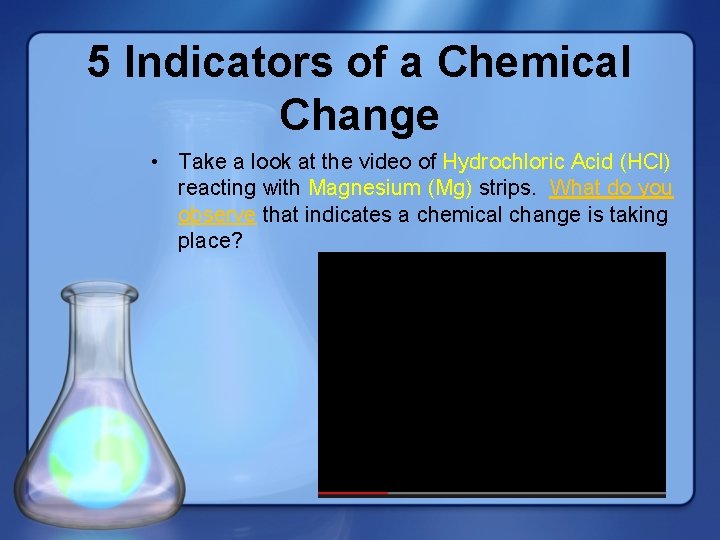 5 Indicators of a Chemical Change

• Take a look at the video of Hydrochloric Acid (HCl) reacting with Magnesium (Mg) strips. What do you observe that indicates a chemical change is taking place?